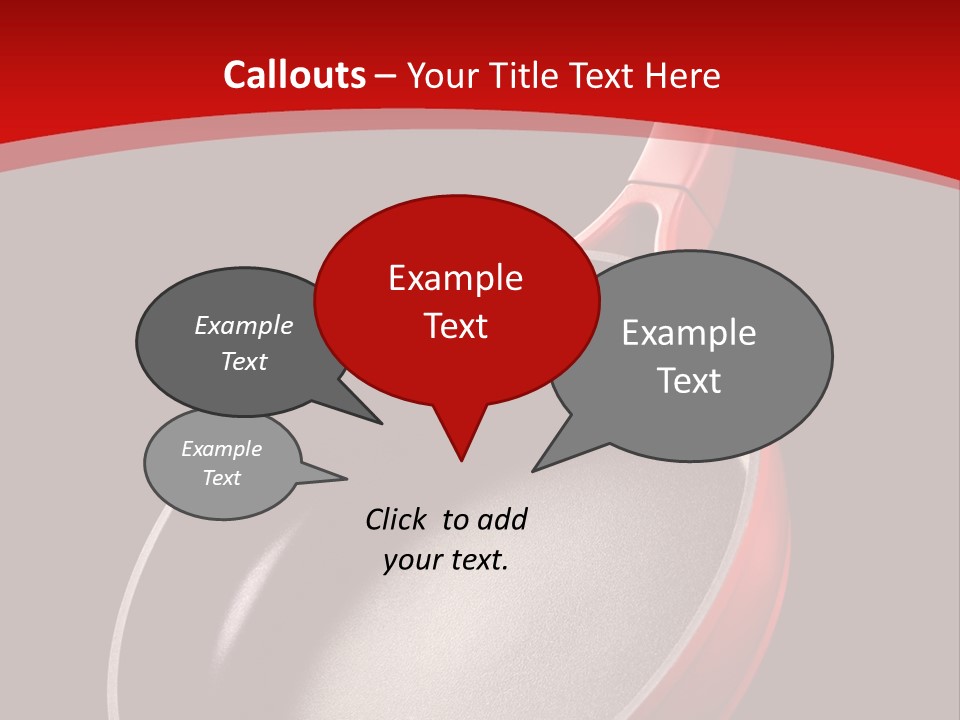 Callouts – Your Title Text Here

Example Text

Example Text

Example Text

Example Text

Click to add your text.